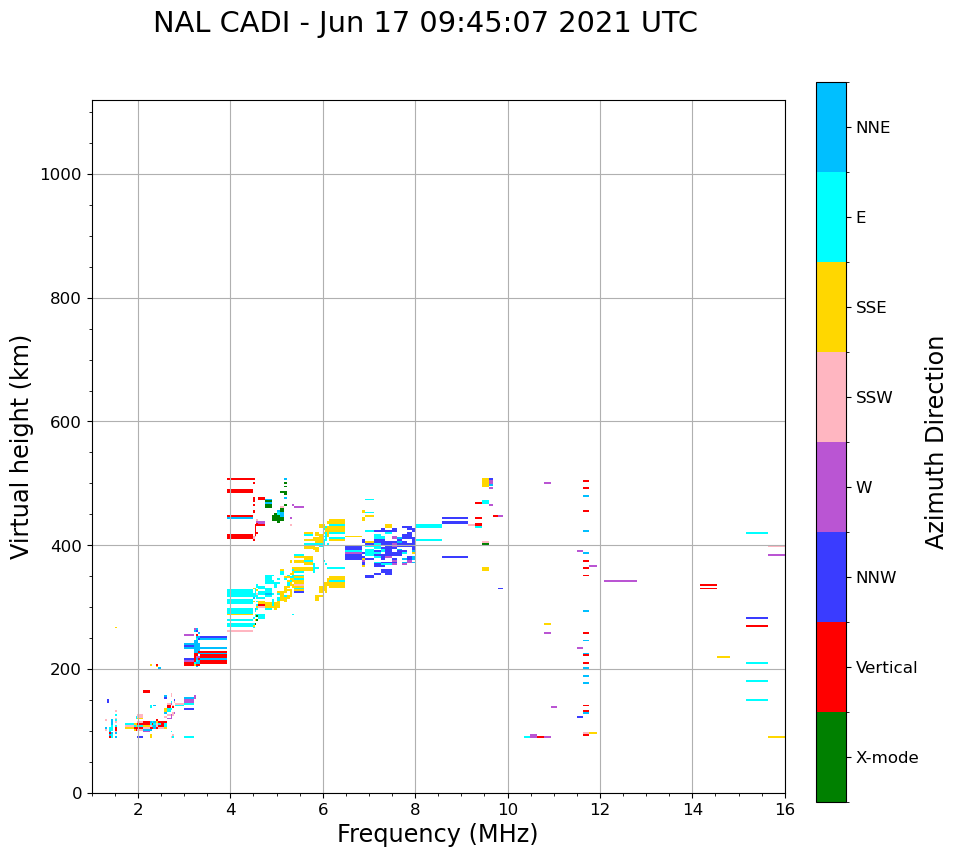 NAL CADI - Jun 17 09:45:07 2021 UTC

Virtual height (km)

1000
800
600
400
200
0

2
4
6
8
10
12
14
16

Frequency (MHz)

NNE
E
SSE
SSW
W
NNW
Vertical
X-mode

Azimuth Direction